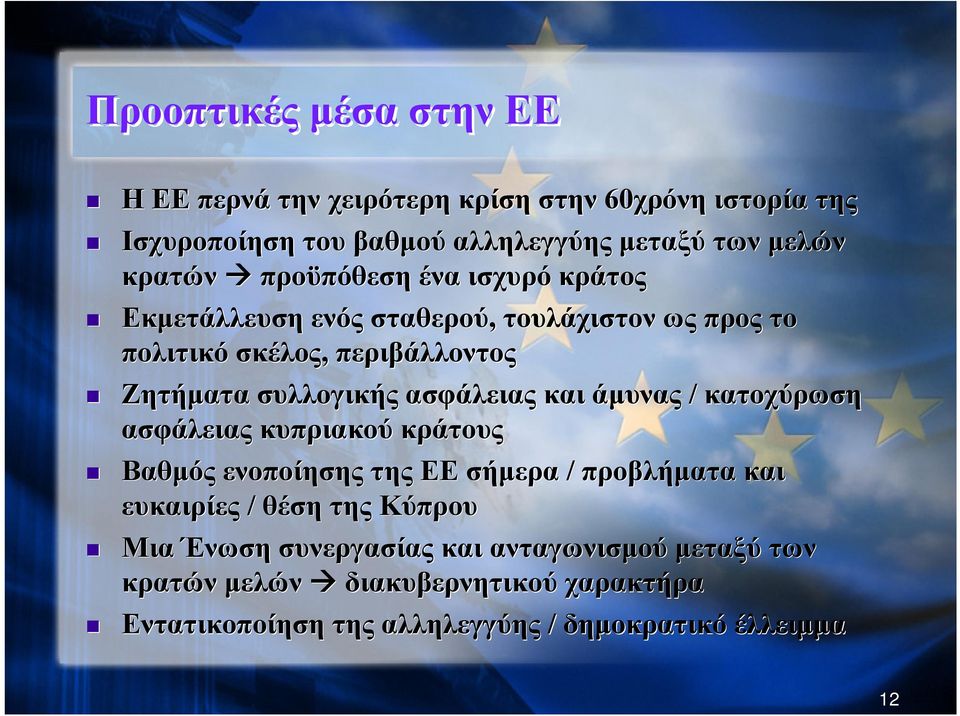 Προοπτικές μέσα στην ΕΕ

- Η ΕΕ περνά την χειρότερη κρίση στην 60χρόνη ιστορία της
- Ισχυροποίηση του βαθμού αλληλεγγύης μεταξύ των μελών κρατών → προϋπόθεση ένα ισχυρό κράτος
- Εκμετάλλευση ενός σταθερού, τουλάχιστον ως προς το πολιτικό σκέλος, περιβάλλοντος
- Ζητήματα συλλογικής ασφάλειας και άμυνας / κατοχύρωση ασφάλειας κυπριακού κράτους
- Βαθμός ενοποίησης της ΕΕ σήμερα / προβλήματα και ευκαιρίες / θέση της Κύπρου
- Μια Ένωση συνεργασίας και ανταγωνισμού μεταξύ των κρατών μελών → διακυβερνητικού χαρακτήρα
- Εντατικοποίηση της αλληλεγγύης / δημοκρατικό έλλειμμα

12